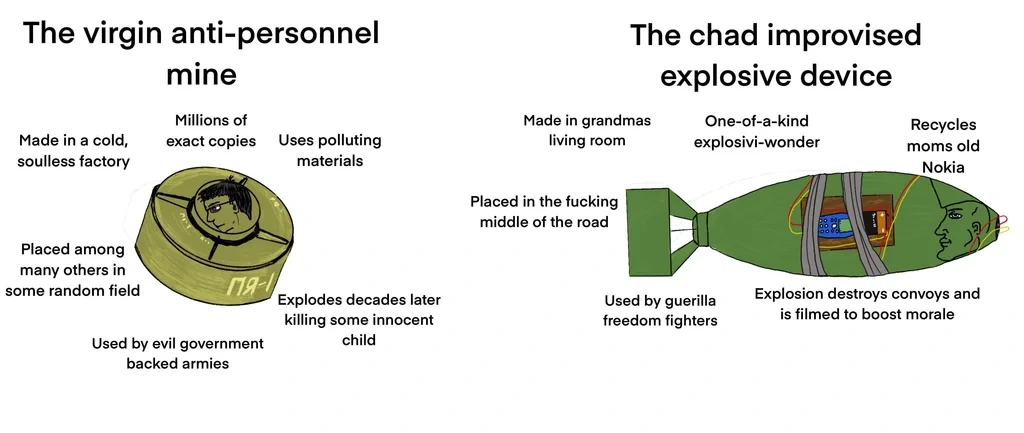 The virgin anti-personnel mine

Made in a cold, soulless factory

Millions of exact copies

Uses polluting materials

Placed among many others in some random field

ПЯ-1

Explodes decades later killing some innocent child

Used by evil government backed armies

The chad improvised explosive device

Made in grandmas living room

One-of-a-kind explosivi-wonder

Recycles moms old Nokia

Placed in the fucking middle of the road

Used by guerilla freedom fighters

Explosion destroys convoys and is filmed to boost morale